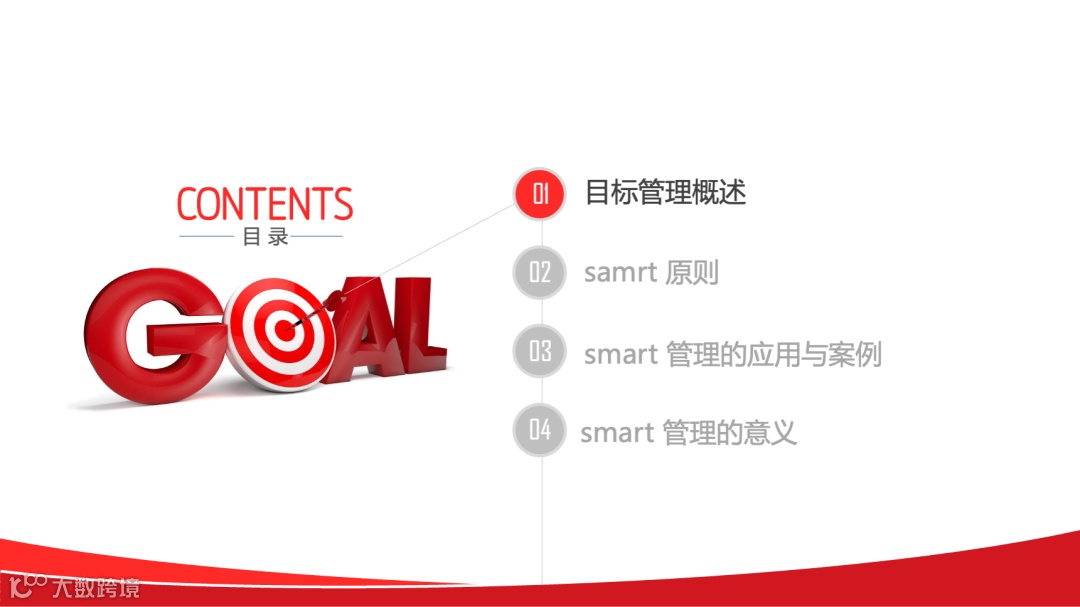 CONTENTS
目录

GOAL

01 目标管理概述

02 samrt 原则

03 smart 管理的应用与案例

04 smart 管理的意义

大数跨境